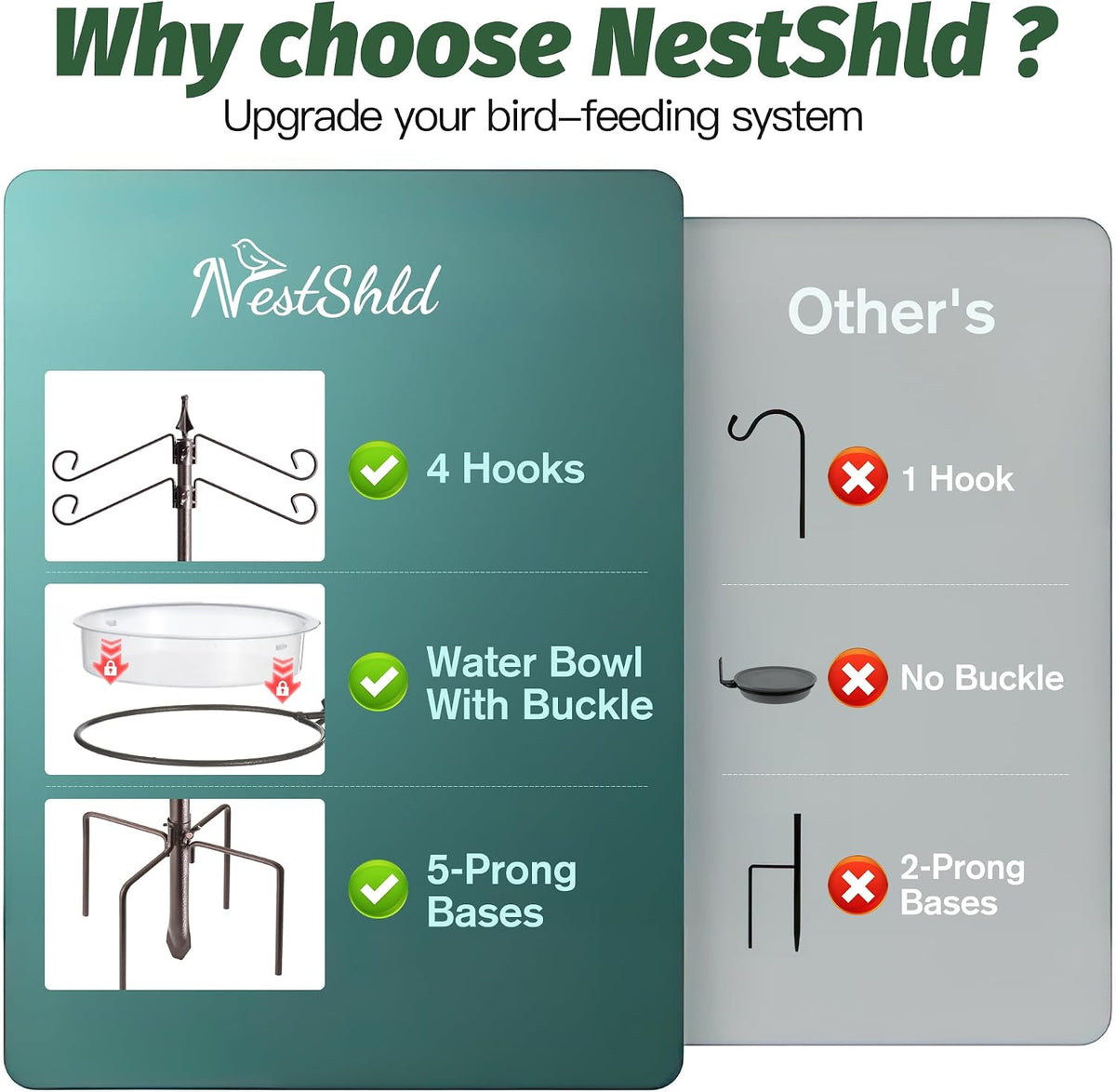 Why choose NestShld ?
Upgrade your bird–feeding system

NestShld

4 Hooks

Water Bowl With Buckle

5-Prong Bases

Other's

1 Hook

No Buckle

2-Prong Bases